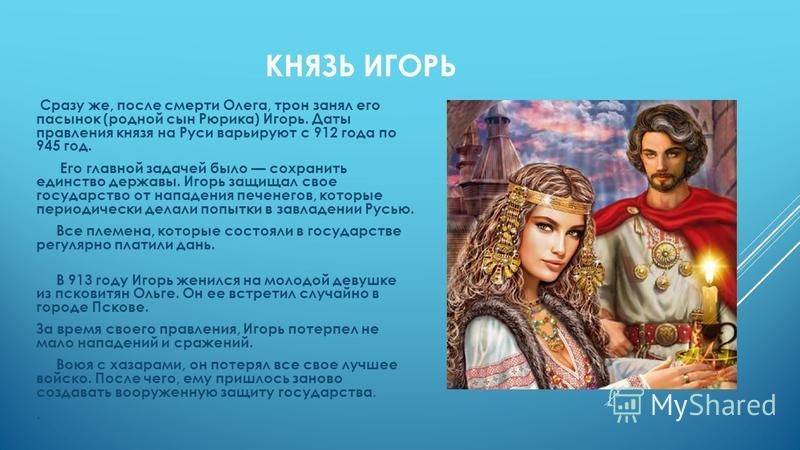 КНЯЗЬ ИГОРЬ

Сразу же, после смерти Олега, трон занял его пасынок (родной сын Рюрика) Игорь. Даты правления князя на Руси варьируют с 912 года по 945 год.

Его главной задачей было — сохранить единство державы. Игорь защищал свое государство от нападения печенегов, которые периодически делали попытки в завладении Русью.

Все племена, которые состояли в государстве регулярно платили дань.

В 913 году Игорь женился на молодой девушке из псковитян Ольге. Он ее встретил случайно в городе Пскове.

За время своего правления, Игорь потерпел не мало нападений и сражений.

Воюя с хазарами, он потерял все свое лучшее войско. После чего, ему пришлось заново создавать вооруженную защиту государства.

.

MyShared